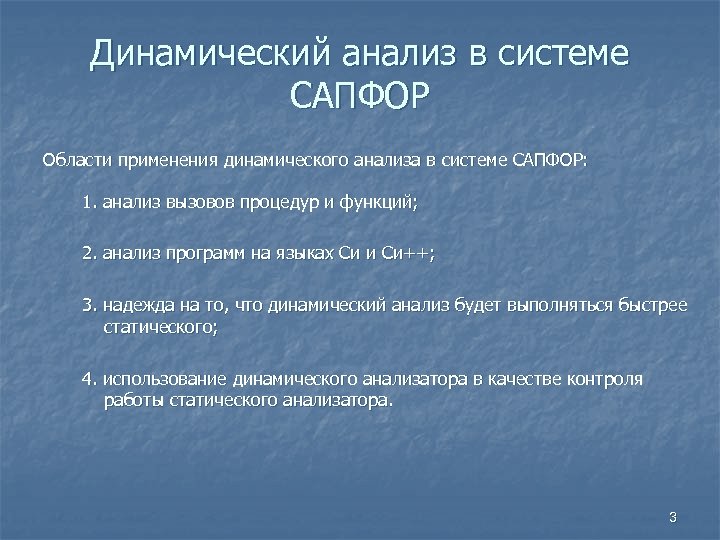 Динамический анализ в системе САПФОР

Области применения динамического анализа в системе САПФОР:

1. анализ вызовов процедур и функций;

2. анализ программ на языках Си и Си++;

3. надежда на то, что динамический анализ будет выполняться быстрее статического;

4. использование динамического анализатора в качестве контроля работы статического анализатора.

3